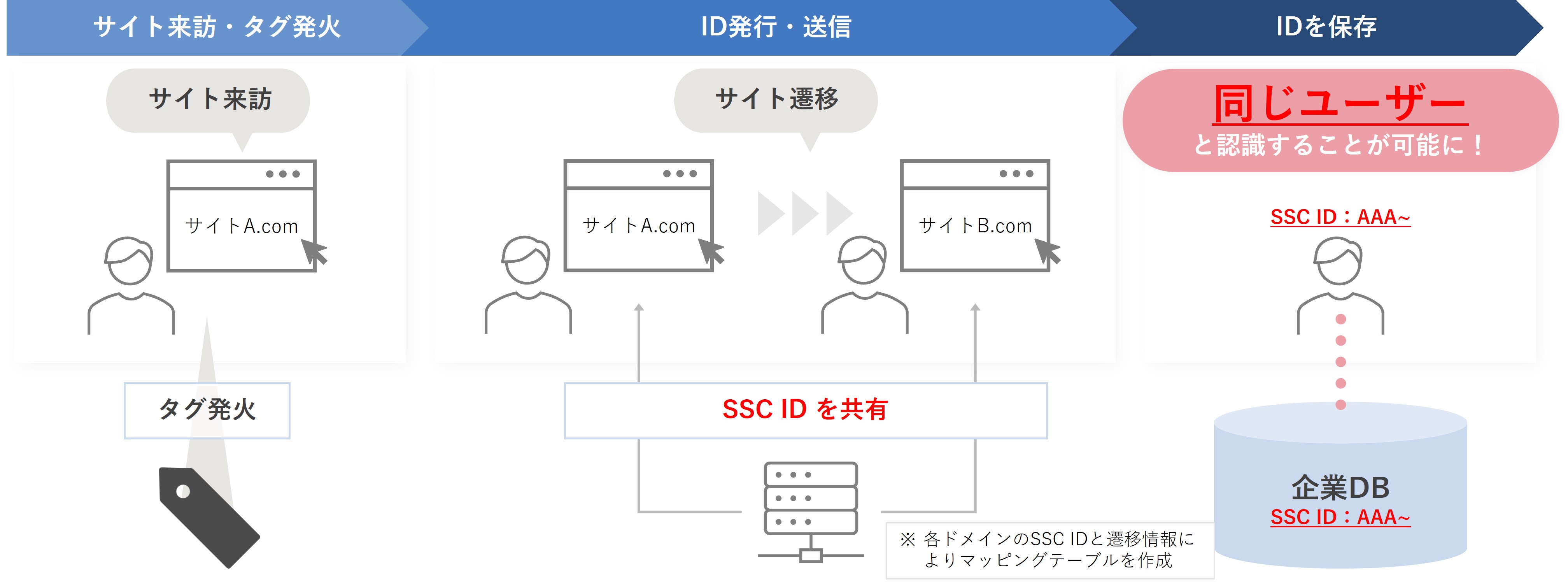 サイト来訪・タグ発火

ID発行・送信

IDを保存

サイト来訪

サイトA.com

タグ発火

サイト遷移

サイトA.com

サイトB.com

SSC ID を共有

※ 各ドメインのSSC IDと遷移情報によりマッピングテーブルを作成

同じユーザー
と認識することが可能に！

SSC ID：AAA~

企業DB
SSC ID：AAA~